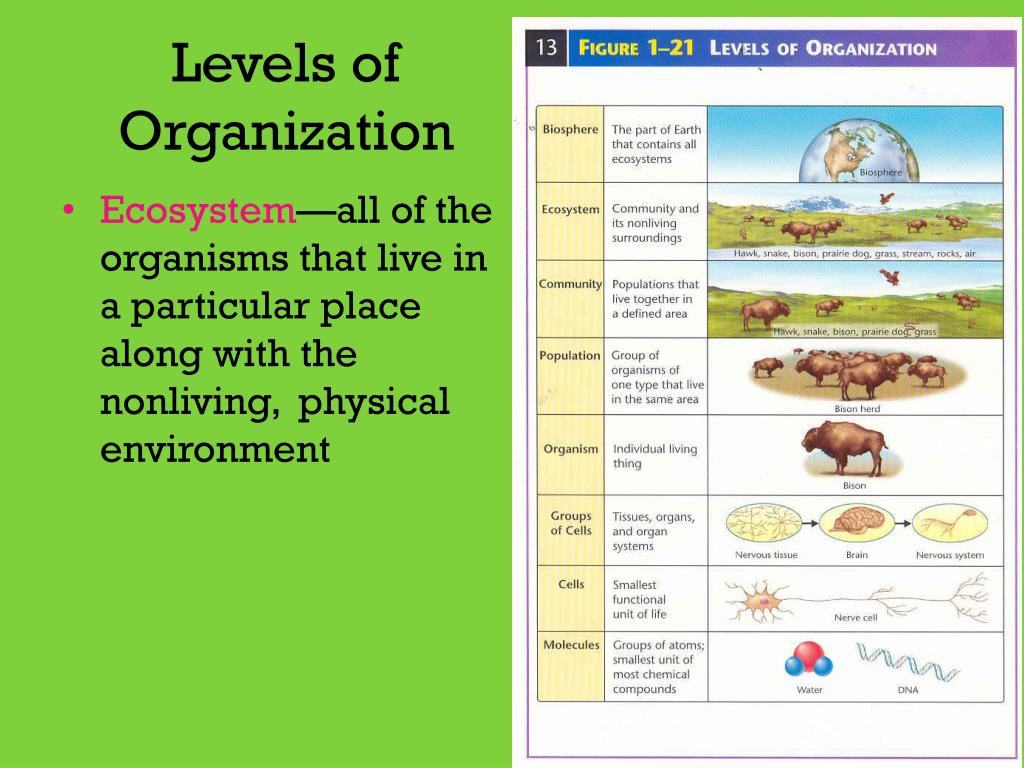 Levels of Organization

• Ecosystem—all of the organisms that live in a particular place along with the nonliving, physical environment

13 FIGURE 1–21 LEVELS OF ORGANIZATION

| Biosphere | The part of Earth that contains all ecosystems | Biosphere |
|---|---|---|
| Ecosystem | Community and its nonliving surroundings | Hawk, snake, bison, prairie dog, grass, stream, rocks, air |
| Community | Populations that live together in a defined area | Hawk, snake, bison, prairie dog, grass |
| Population | Group of organisms of one type that live in the same area | Bison herd |
| Organism | Individual living thing | Bison |
| Groups of Cells | Tissues, organs, and organ systems | Nervous tissue Brain Nervous system |
| Cells | Smallest functional unit of life | Nerve cell |
| Molecules | Groups of atoms; smallest unit of most chemical compounds | Water DNA |